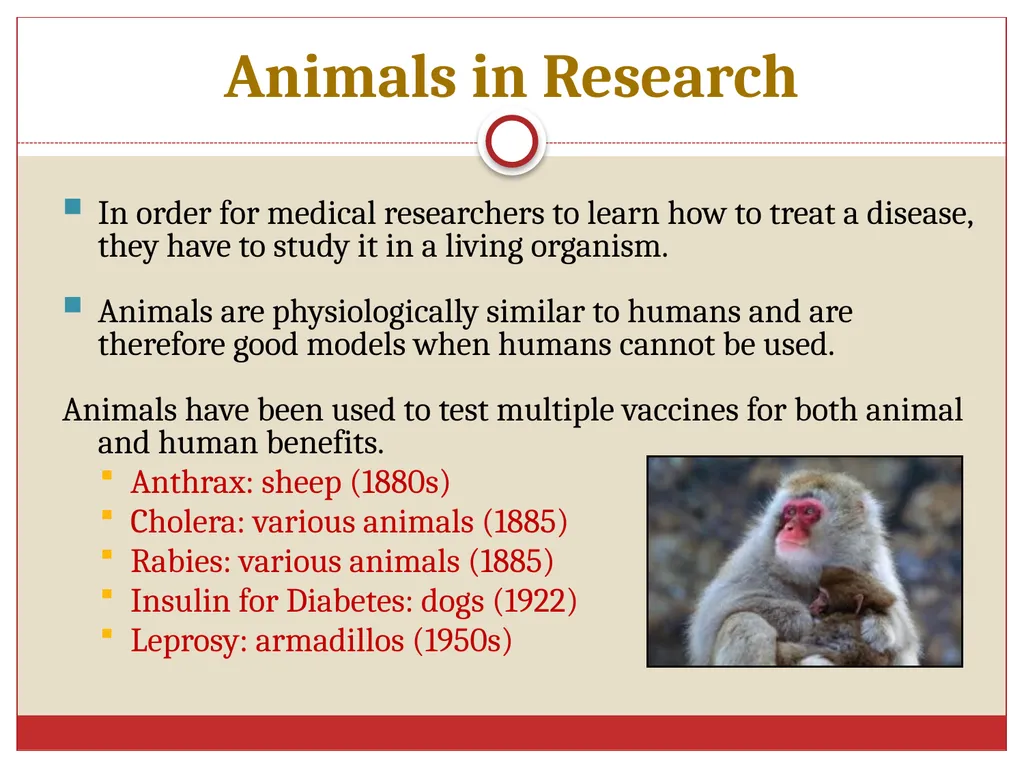 Animals in Research

In order for medical researchers to learn how to treat a disease, they have to study it in a living organism.

Animals are physiologically similar to humans and are therefore good models when humans cannot be used.

Animals have been used to test multiple vaccines for both animal and human benefits.

Anthrax: sheep (1880s)
Cholera: various animals (1885)
Rabies: various animals (1885)
Insulin for Diabetes: dogs (1922)
Leprosy: armadillos (1950s)